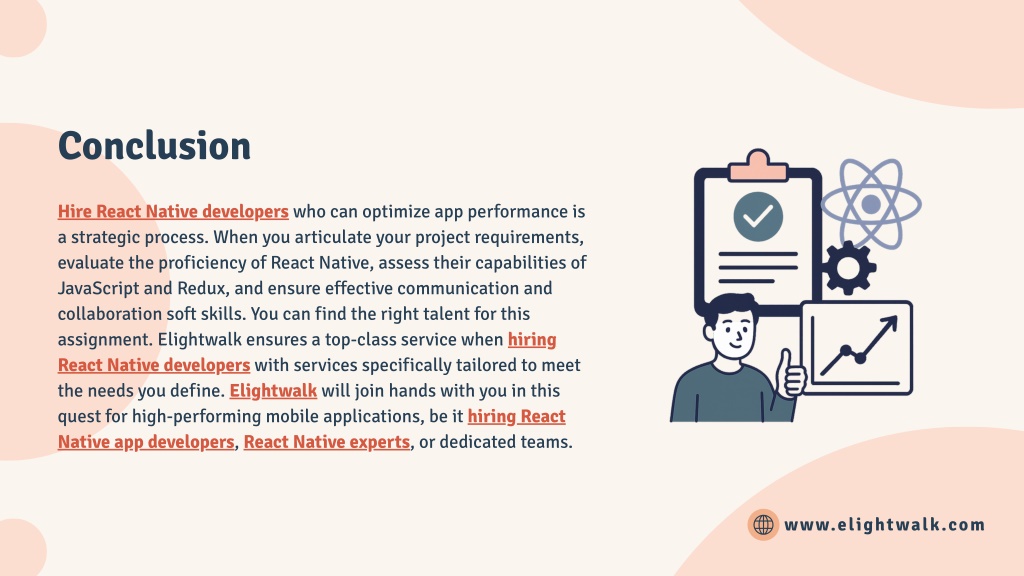 Conclusion

Hire React Native developers who can optimize app performance is a strategic process. When you articulate your project requirements, evaluate the proficiency of React Native, assess their capabilities of JavaScript and Redux, and ensure effective communication and collaboration soft skills. You can find the right talent for this assignment. Elightwalk ensures a top-class service when hiring React Native developers with services specifically tailored to meet the needs you define. Elightwalk will join hands with you in this quest for high-performing mobile applications, be it hiring React Native app developers, React Native experts, or dedicated teams.

www.elightwalk.com